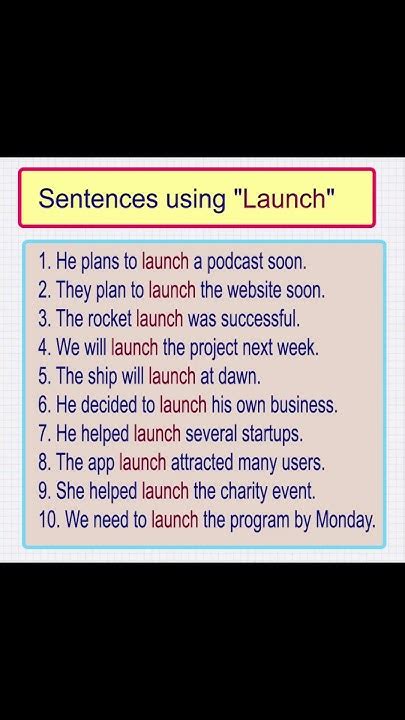 Sentences using "Launch"

1. He plans to launch a podcast soon.
2. They plan to launch the website soon.
3. The rocket launch was successful.
4. We will launch the project next week.
5. The ship will launch at dawn.
6. He decided to launch his own business.
7. He helped launch several startups.
8. The app launch attracted many users.
9. She helped launch the charity event.
10. We need to launch the program by Monday.